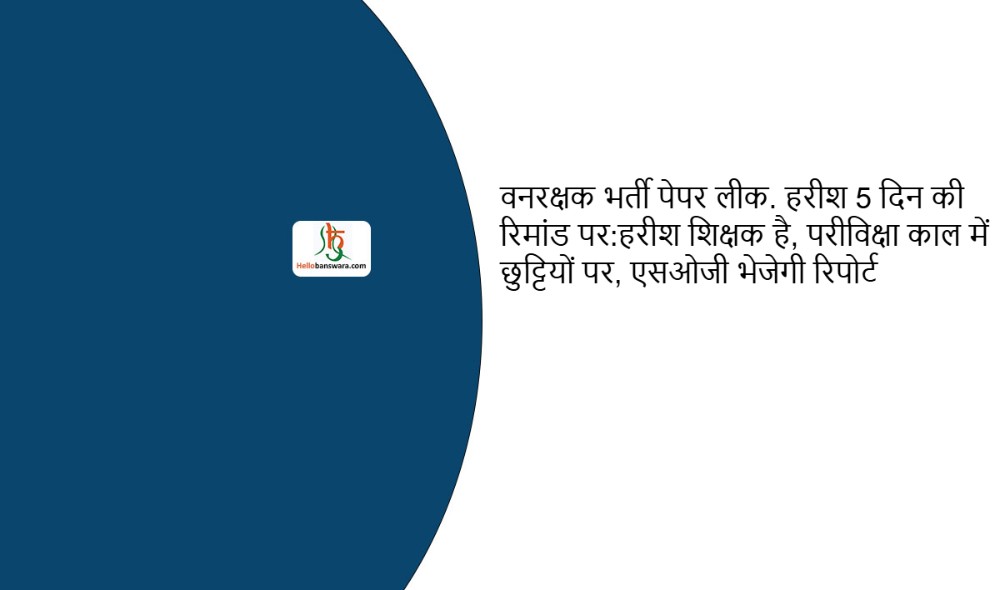 Hellobanswara.com

वनरक्षक भर्ती पेपर लीक. हरीश 5 दिन की रिमांड पर:हरीश शिक्षक है, परीविक्षा काल में छुट्टियों पर, एसओजी भेजेगी रिपोर्ट